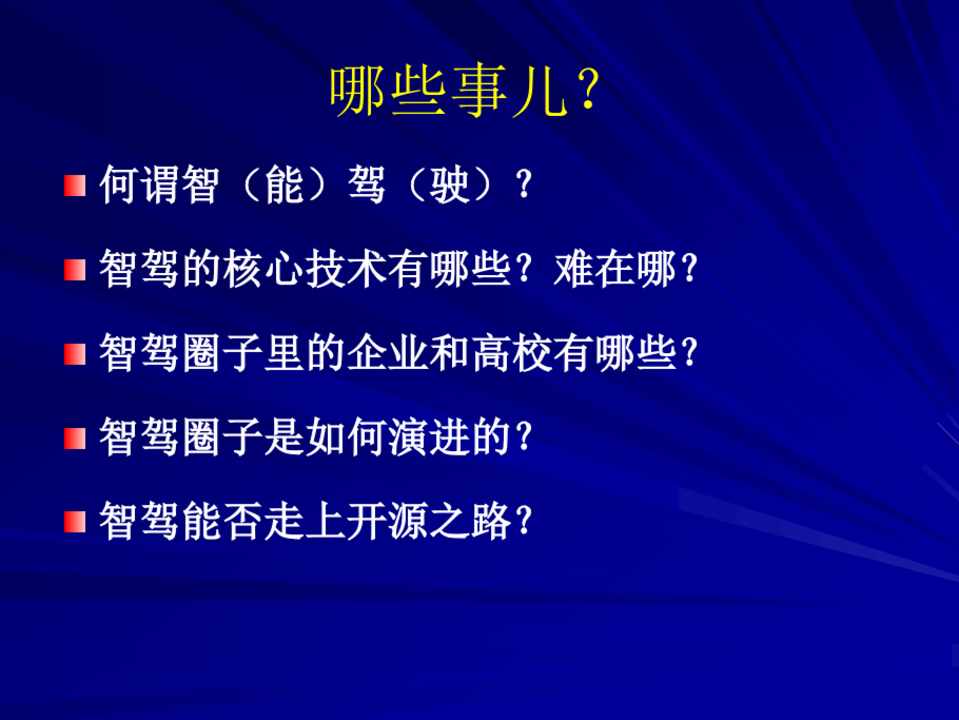 哪些事儿?

何谓智（能）驾（驶）?

智驾的核心技术有哪些？难在哪?

智驾圈子里的企业和高校有哪些?

智驾圈子是如何演进的?

智驾能否走上开源之路?